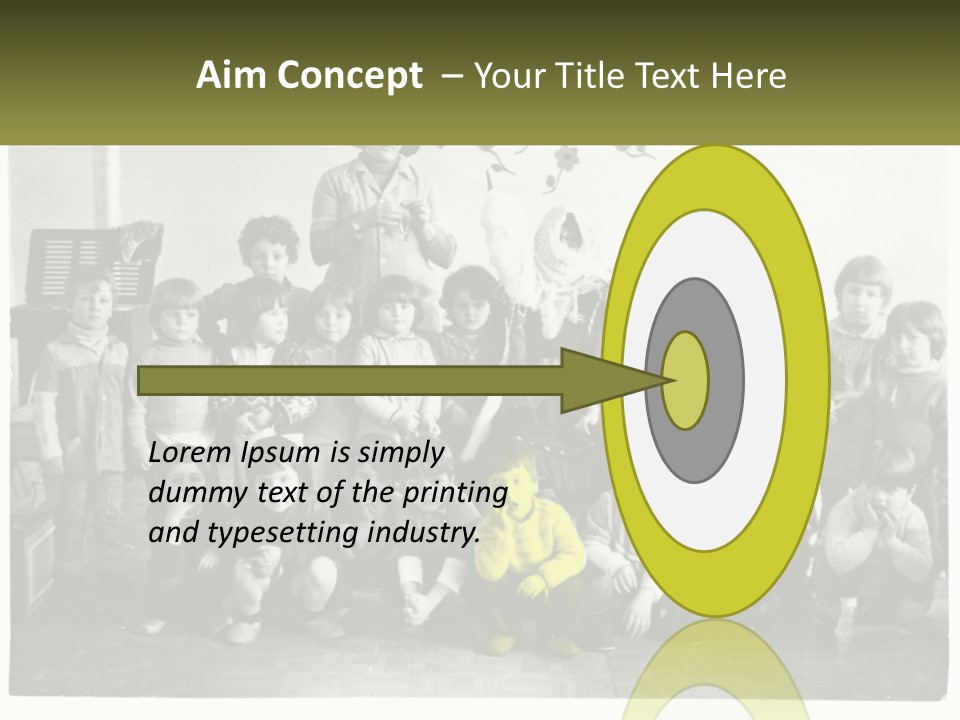 Aim Concept – Your Title Text Here

Lorem Ipsum is simply dummy text of the printing and typesetting industry.